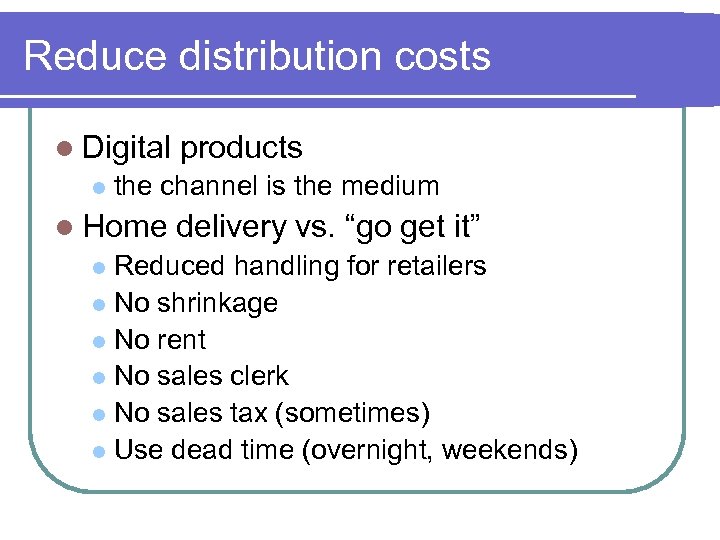 Reduce distribution costs

- Digital products
  - the channel is the medium
- Home delivery vs. “go get it”
  - Reduced handling for retailers
  - No shrinkage
  - No rent
  - No sales clerk
  - No sales tax (sometimes)
  - Use dead time (overnight, weekends)